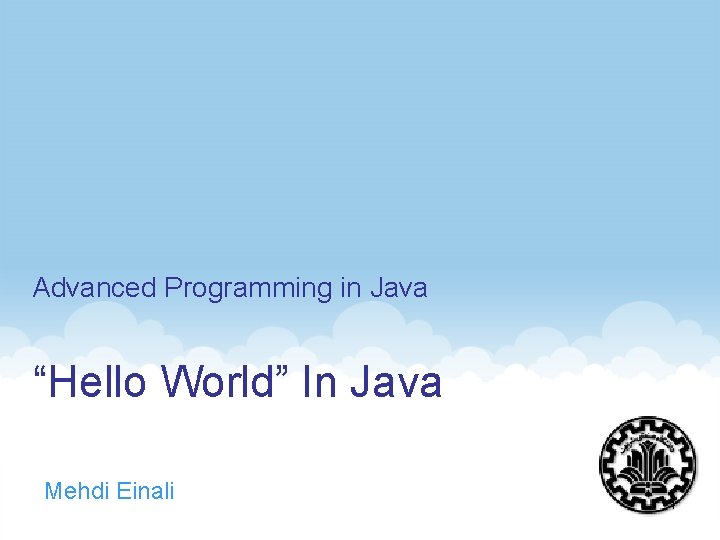 Advanced Programming in Java

“Hello World” In Java

Mehdi Einali